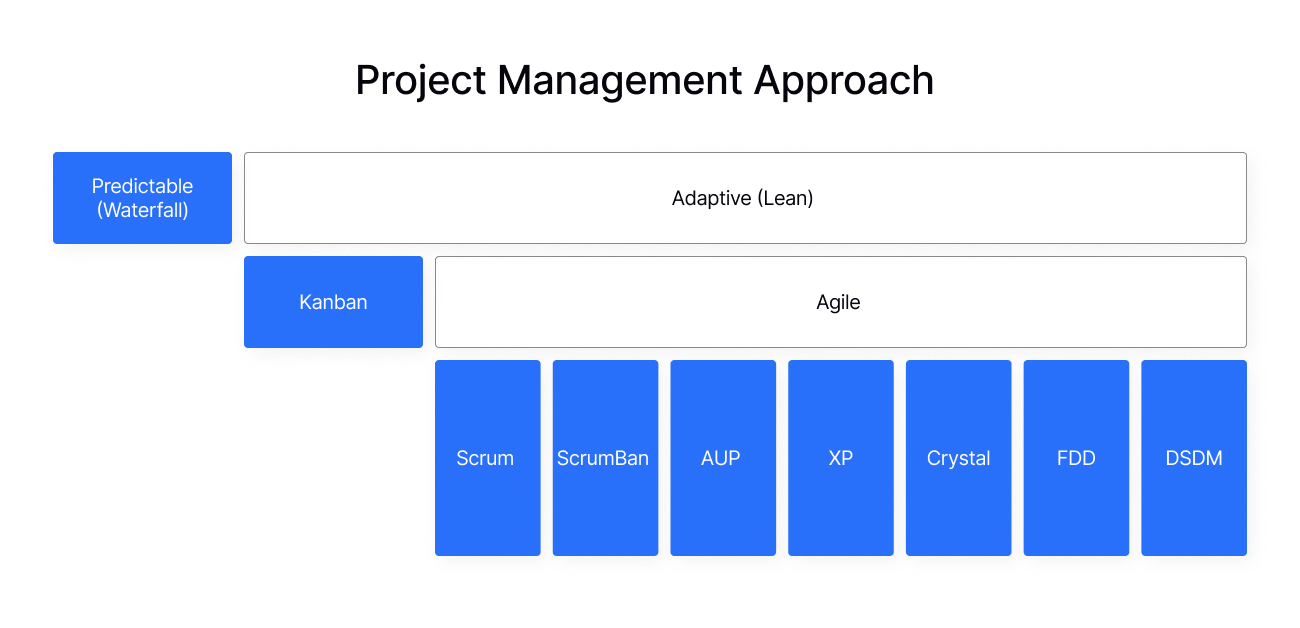 Project Management Approach

Predictable (Waterfall)

Adaptive (Lean)

Kanban

Agile

Scrum

ScrumBan

AUP

XP

Crystal

FDD

DSDM